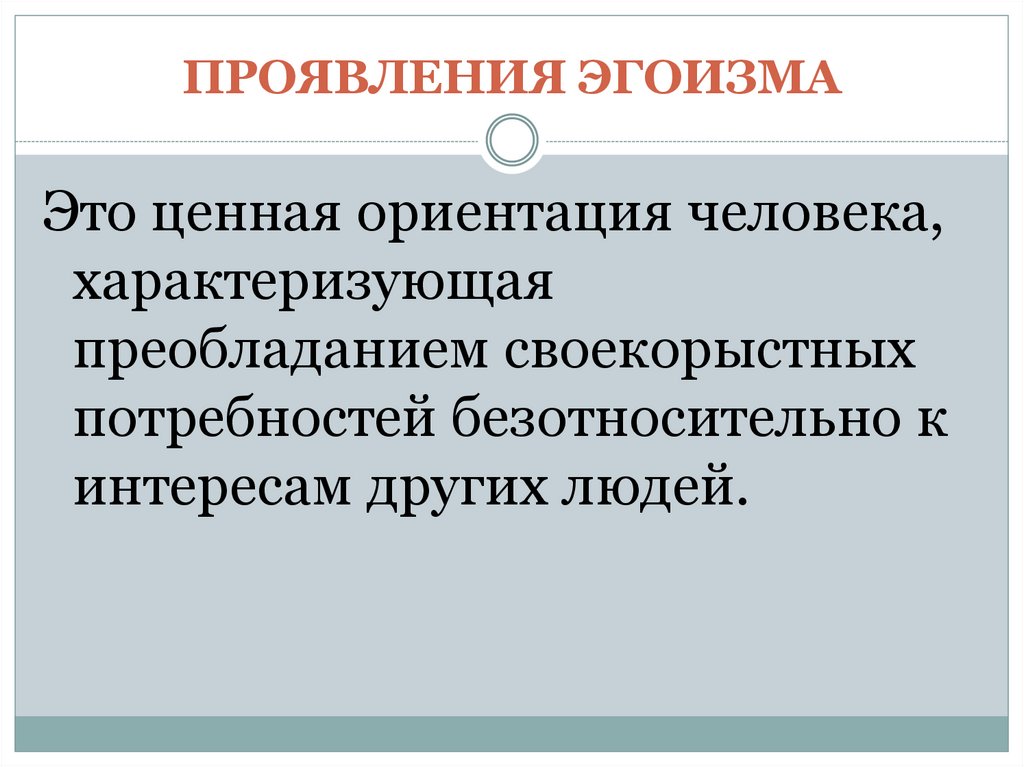 ПРОЯВЛЕНИЯ ЭГОИЗМА

Это ценная ориентация человека, характеризующая преобладанием своекорыстных потребностей безотносительно к интересам других людей.